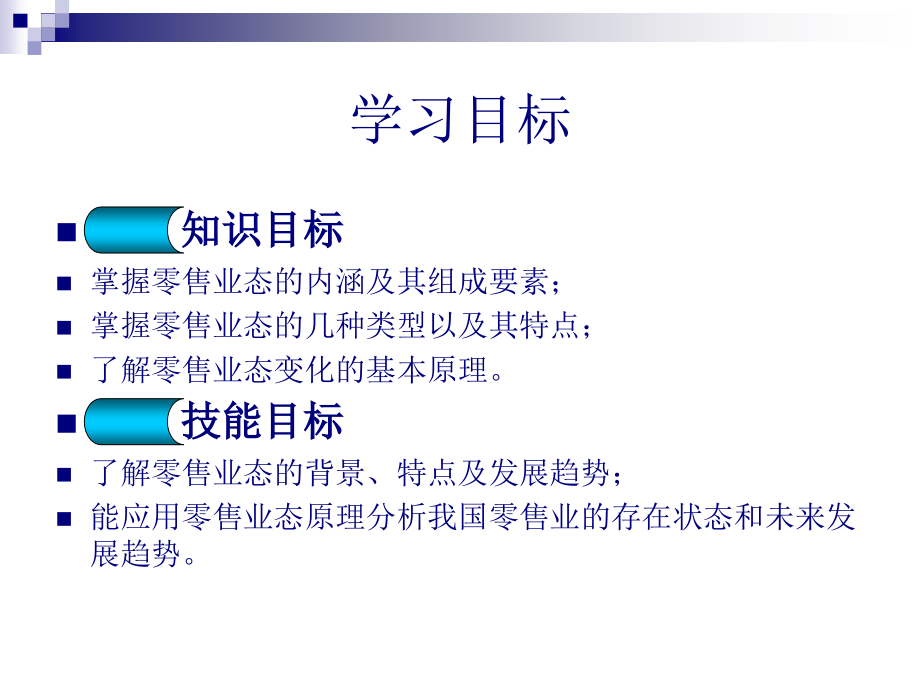 学习目标

■ 知识目标

■ 掌握零售业态的内涵及其组成要素；

■ 掌握零售业态的几种类型以及其特点；

■ 了解零售业态变化的基本原理。

■ 技能目标

■ 了解零售业态的背景、特点及发展趋势；

■ 能应用零售业态原理分析我国零售业的存在状态和未来发展趋势。